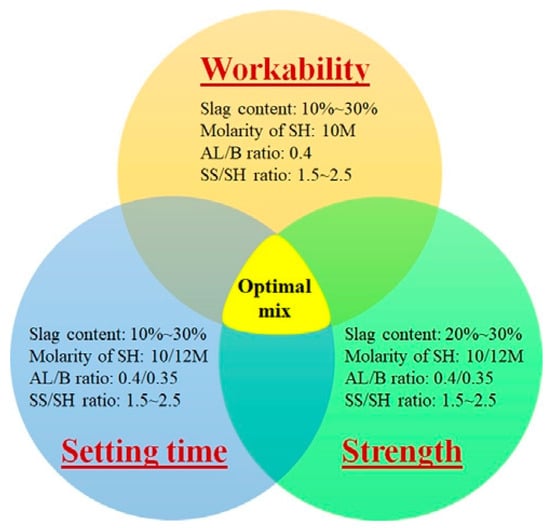 Workability

Slag content: 10%~30%
Molarity of SH: 10M
AL/B ratio: 0.4
SS/SH ratio: 1.5~2.5

Optimal mix

Slag content: 10%~30%
Molarity of SH: 10/12M
AL/B ratio: 0.4/0.35
SS/SH ratio: 1.5~2.5

Setting time

Slag content: 20%~30%
Molarity of SH: 10/12M
AL/B ratio: 0.4/0.35
SS/SH ratio: 1.5~2.5

Strength